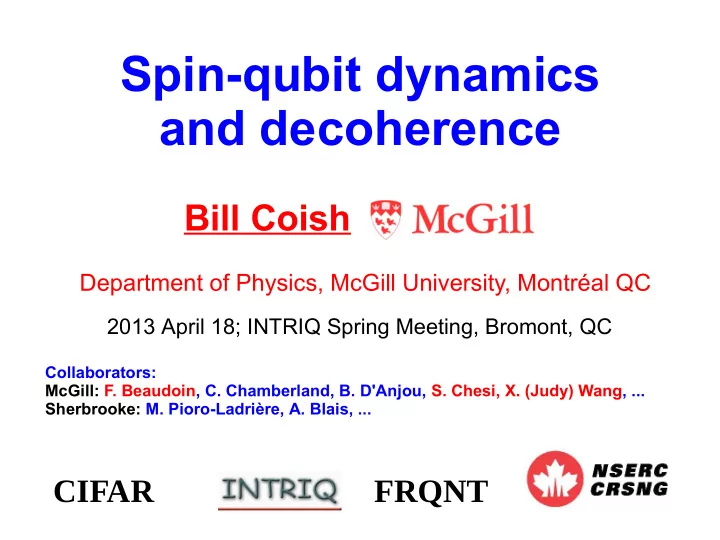 Spin-qubit dynamics and decoherence

Bill Coish McGill

Department of Physics, McGill University, Montréal QC

2013 April 18; INTRIQ Spring Meeting, Bromont, QC

Collaborators:
McGill: F. Beaudoin, C. Chamberland, B. D'Anjou, S. Chesi, X. (Judy) Wang, ...
Sherbrooke: M. Pioro-Ladrière, A. Blais, ...

CIFAR INTRIQ FRQNT NSERC CRSNG